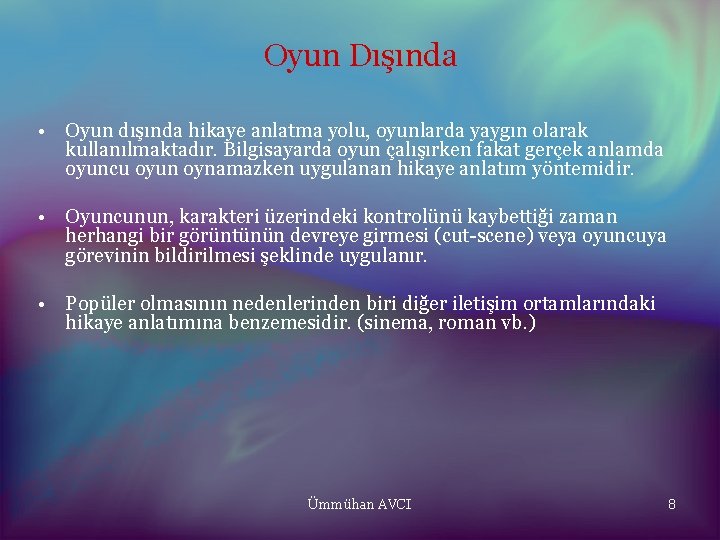 Oyun Dışında

• Oyun dışında hikaye anlatma yolu, oyunlarda yaygın olarak kullanılmaktadır. Bilgisayarda oyun çalışırken fakat gerçek anlamda oyuncu oyun oynamazken uygulanan hikaye anlatım yöntemidir.

• Oyuncunun, karakteri üzerindeki kontrolünü kaybettiği zaman herhangi bir görüntünün devreye girmesi (cut-scene) veya oyuncuya görevinin bildirilmesi şeklinde uygulanır.

• Popüler olmasının nedenlerinden biri diğer iletişim ortamlarındaki hikaye anlatımına benzemesidir. (sinema, roman vb.)

Ümmühan AVCI

8